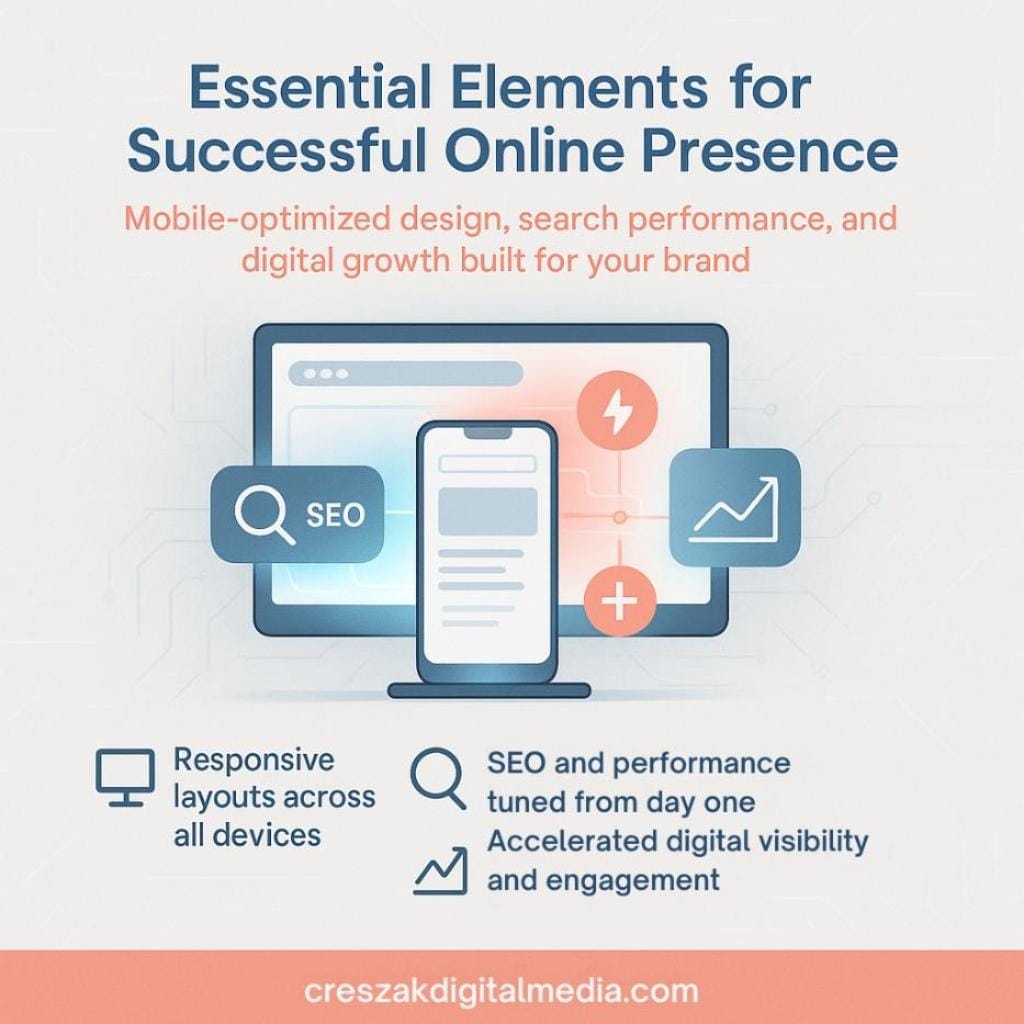 Essential Elements for Successful Online Presence

Mobile-optimized design, search performance, and digital growth built for your brand

SEO

Responsive layouts across all devices

SEO and performance tuned from day one

Accelerated digital visibility and engagement

creszakdigitalmedia.com